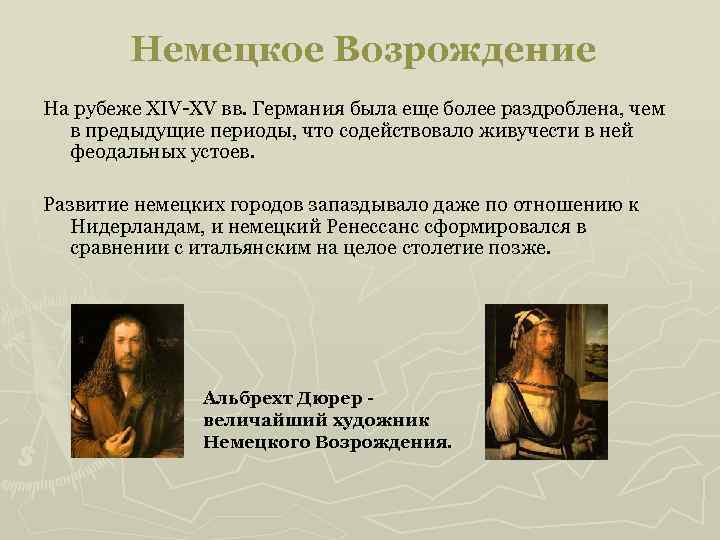 Немецкое Возрождение

На рубеже XIV-XV вв. Германия была еще более раздроблена, чем в предыдущие периоды, что содействовало живучести в ней феодальных устоев.

Развитие немецких городов запаздывало даже по отношению к Нидерландам, и немецкий Ренессанс сформировался в сравнении с итальянским на целое столетие позже.

Альбрехт Дюрер - величайший художник Немецкого Возрождения.